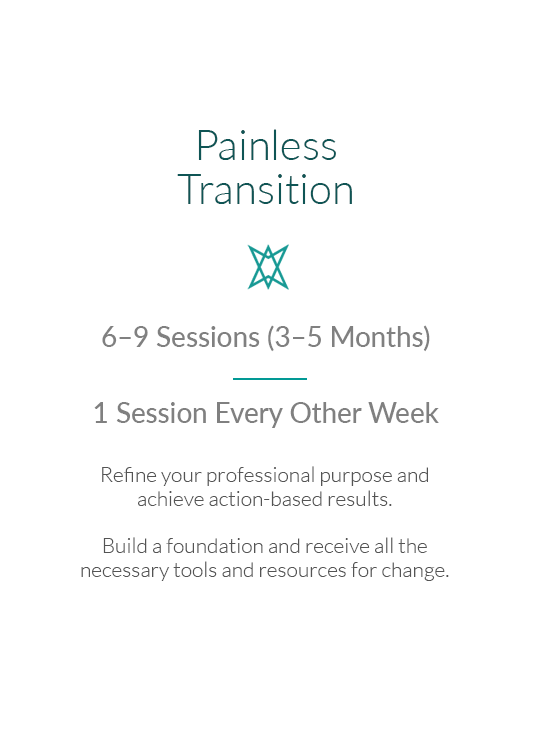 Painless Transition

6–9 Sessions (3–5 Months)

1 Session Every Other Week

Refine your professional purpose and achieve action-based results.

Build a foundation and receive all the necessary tools and resources for change.